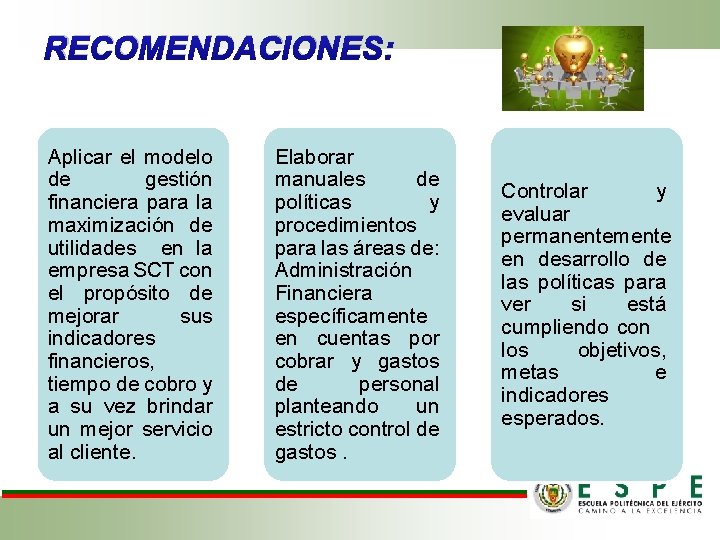 RECOMENDACIONES:

Aplicar el modelo de gestión financiera para la maximización de utilidades en la empresa SCT con el propósito de mejorar sus indicadores financieros, tiempo de cobro y a su vez brindar un mejor servicio al cliente.

Elaborar manuales de políticas y procedimientos para las áreas de: Administración Financiera específicamente en cuentas por cobrar y gastos de personal planteando un estricto control de gastos .

Controlar y evaluar permanentemente en desarrollo de las políticas para ver si está cumpliendo con los objetivos, metas e indicadores esperados.

ESPE
ESCUELA POLITÉCNICA DEL EJÉRCITO
CAMINO A LA EXCELENCIA